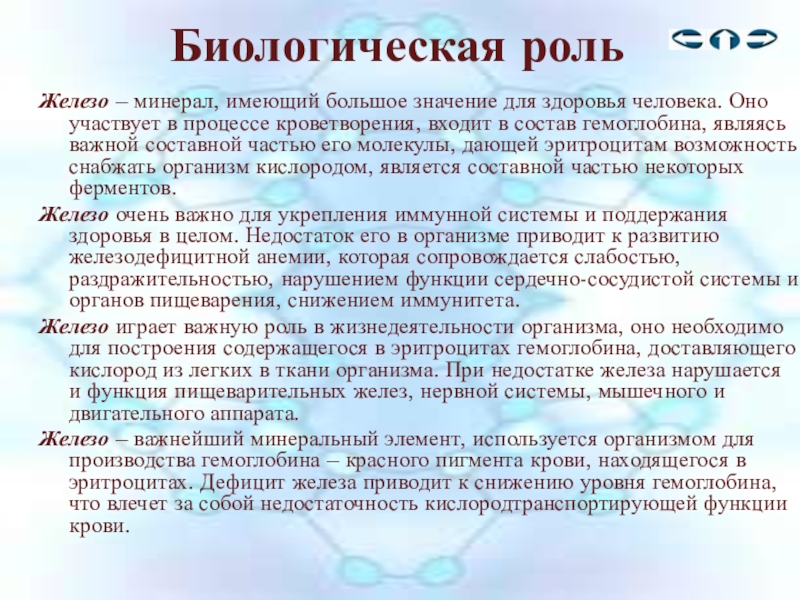 Биологическая роль

Железо – минерал, имеющий большое значение для здоровья человека. Оно участвует в процессе кроветворения, входит в состав гемоглобина, являясь важной составной частью его молекулы, дающей эритроцитам возможность снабжать организм кислородом, является составной частью некоторых ферментов.

Железо очень важно для укрепления иммунной системы и поддержания здоровья в целом. Недостаток его в организме приводит к развитию железодефицитной анемии, которая сопровождается слабостью, раздражительностью, нарушением функции сердечно-сосудистой системы и органов пищеварения, снижением иммунитета.

Железо играет важную роль в жизнедеятельности организма, оно необходимо для построения содержащегося в эритроцитах гемоглобина, доставляющего кислород из легких в ткани организма. При недостатке железа нарушается и функция пищеварительных желез, нервной системы, мышечного и двигательного аппарата.

Железо – важнейший минеральный элемент, используется организмом для производства гемоглобина – красного пигмента крови, находящегося в эритроцитах. Дефицит железа приводит к снижению уровня гемоглобина, что влечет за собой недостаточность кислородтранспортирующей функции крови.